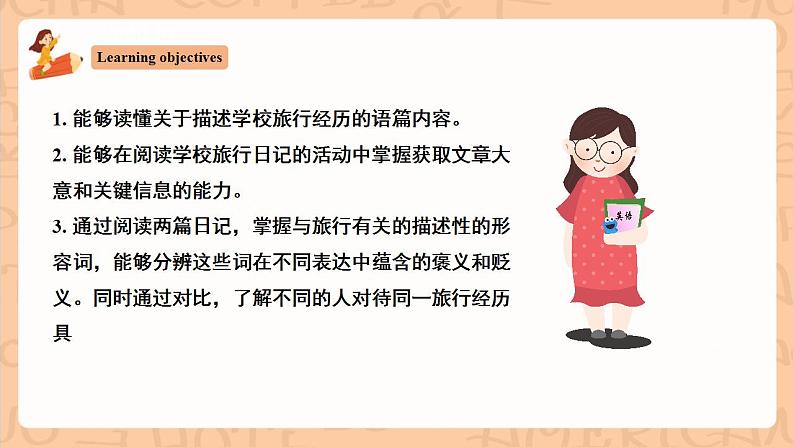 Learning objectives

1. 能够读懂关于描述学校旅行经历的语篇内容。

2. 能够在阅读学校旅行日记的活动中掌握获取文章大意和关键信息的能力。

3. 通过阅读两篇日记，掌握与旅行有关的描述性的形容词，能够分辨这些词在不同表达中蕴含的褒义和贬义。同时通过对比，了解不同的人对待同一旅行经历具

英语